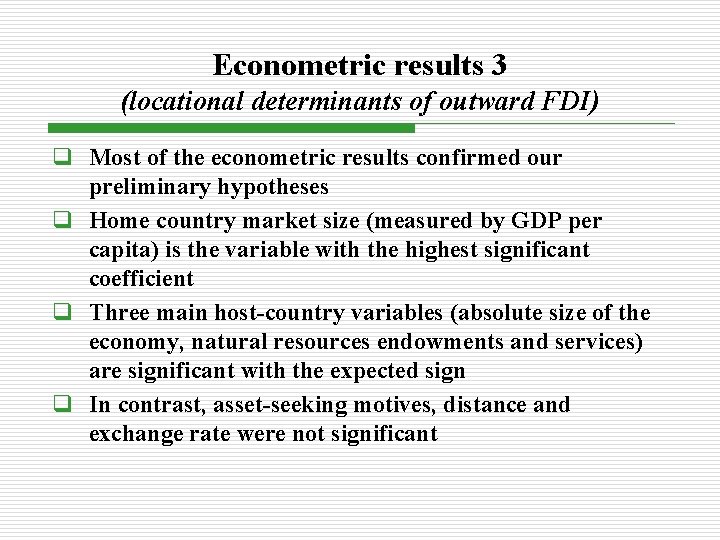 Econometric results 3
(locational determinants of outward FDI)

❑ Most of the econometric results confirmed our preliminary hypotheses

❑ Home country market size (measured by GDP per capita) is the variable with the highest significant coefficient

❑ Three main host-country variables (absolute size of the economy, natural resources endowments and services) are significant with the expected sign

❑ In contrast, asset-seeking motives, distance and exchange rate were not significant